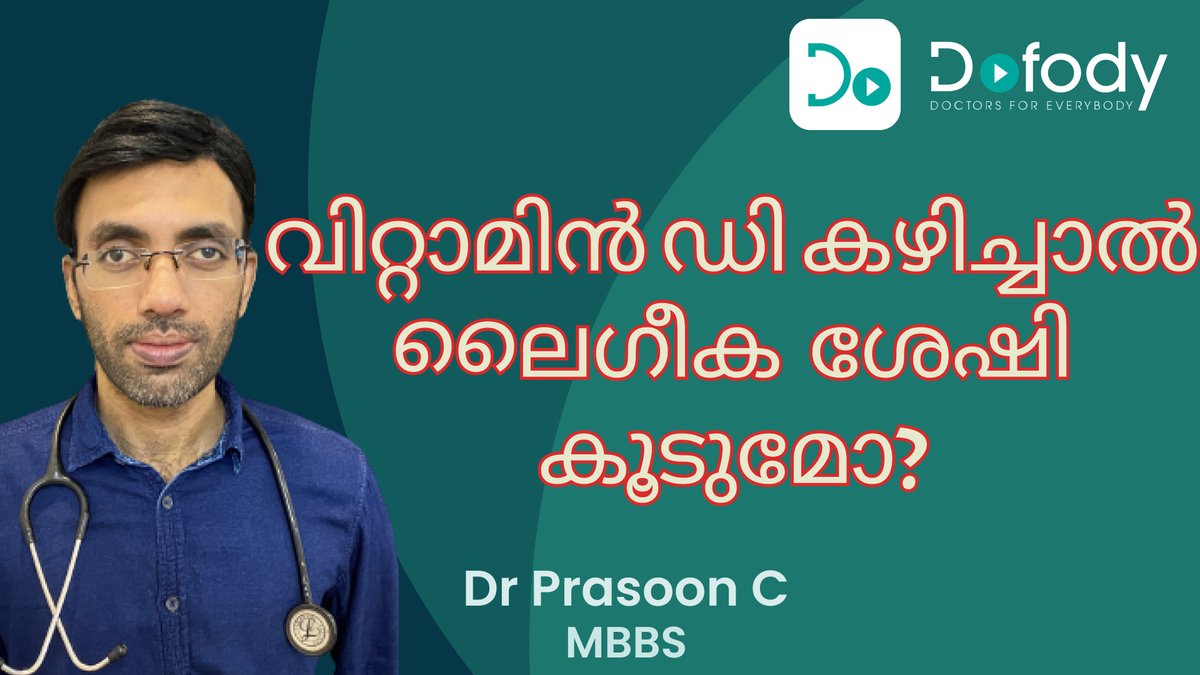 Do

Dofody
DOCTORS FOR EVERYBODY

വിറ്റാമിൻ ഡി കഴിച്ചാൽ ലൈംഗീക ശേഷി കൂടുമോ?

Dr Prasoon C
MBBS